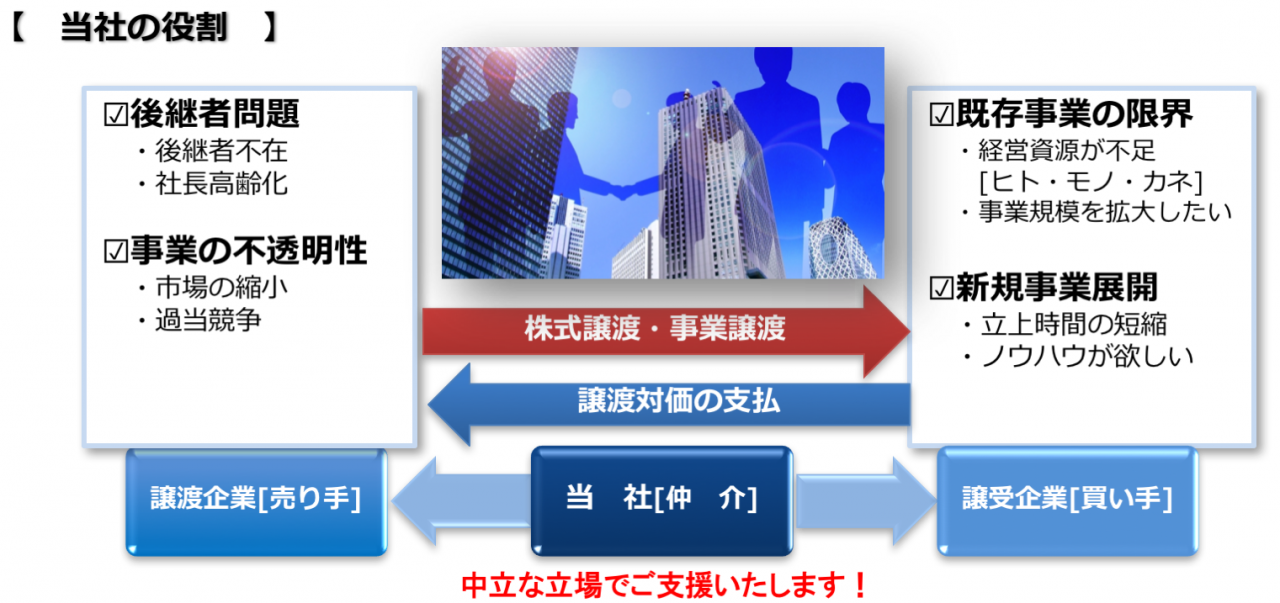 【　当社の役割　】

☑後継者問題
・後継者不在
・社長高齢化

☑事業の不透明性
・市場の縮小
・過当競争

☑既存事業の限界
・経営資源が不足
[ヒト・モノ・カネ]
・事業規模を拡大したい

☑新規事業展開
・立上時間の短縮
・ノウハウが欲しい

株式譲渡・事業譲渡

譲渡対価の支払

譲渡企業[売り手]

当　社[仲　介]

譲受企業[買い手]

中立な立場でご支援いたします！